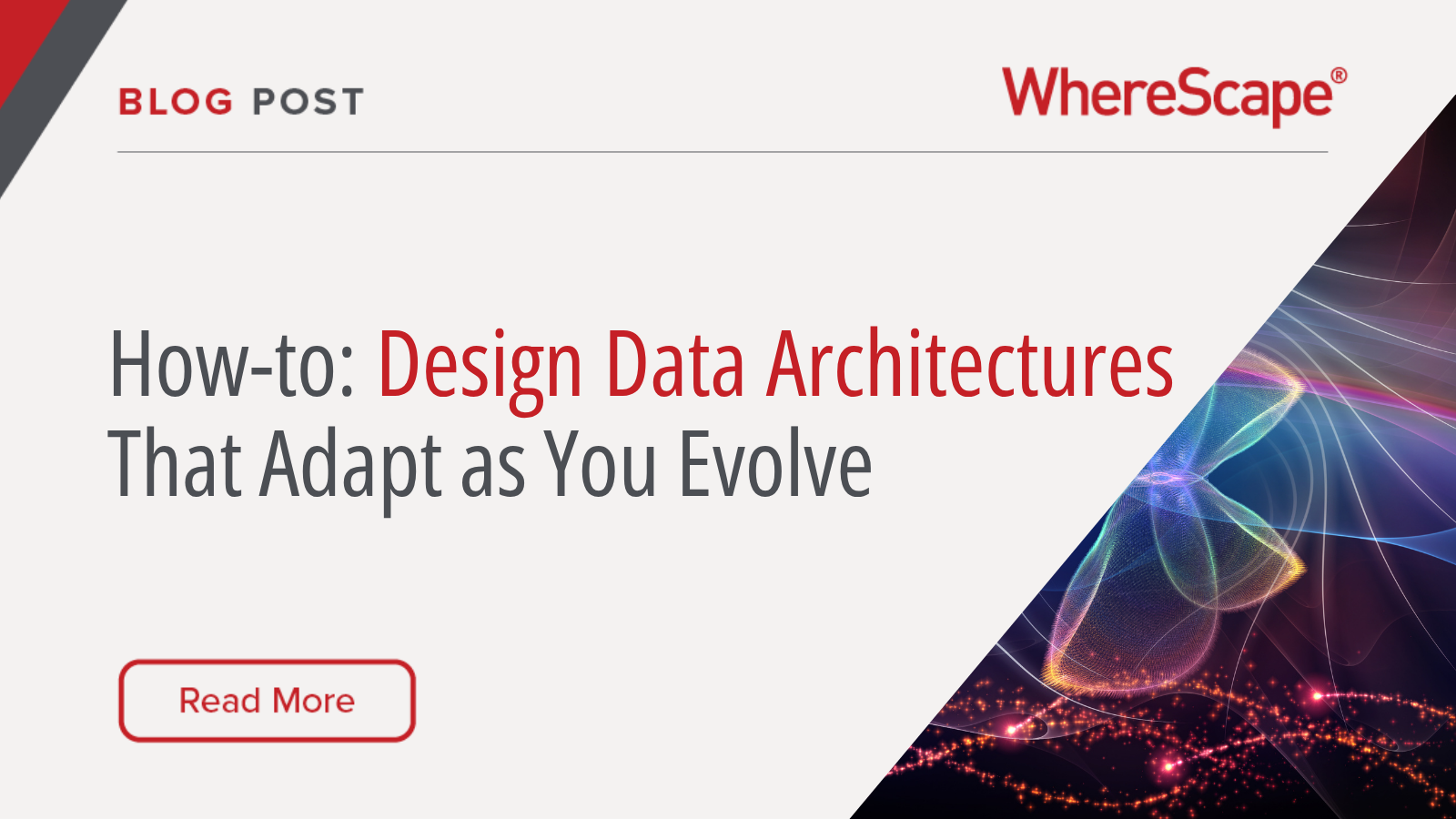 BLOG POST

WhereScape®

How-to: Design Data Architectures That Adapt as You Evolve

Read More